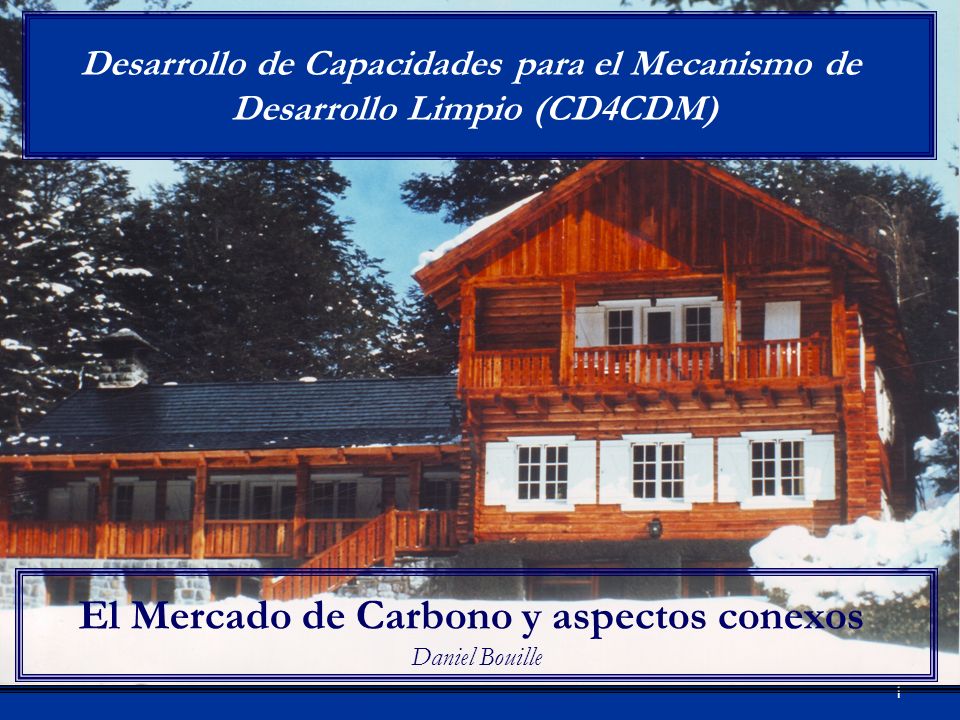 Desarrollo de Capacidades para el Mecanismo de Desarrollo Limpio (CD4CDM)

El Mercado de Carbono y aspectos conexos

Daniel Bouille

1